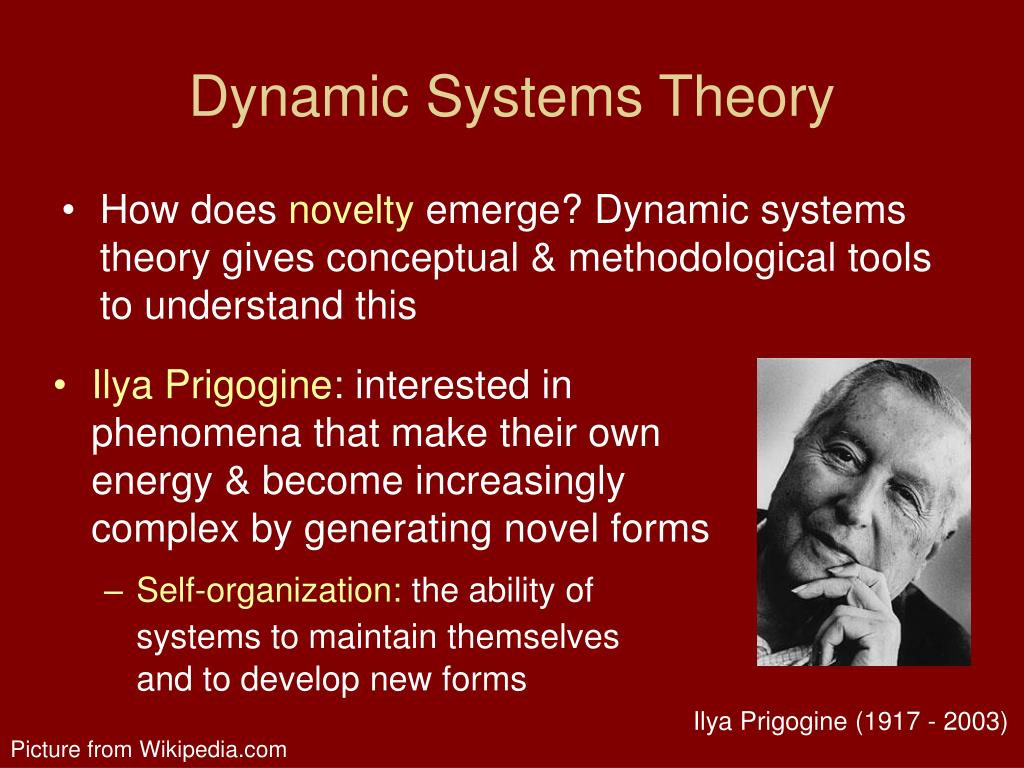 Dynamic Systems Theory

• How does novelty emerge? Dynamic systems theory gives conceptual & methodological tools to understand this

• Ilya Prigogine: interested in phenomena that make their own energy & become increasingly complex by generating novel forms

– Self-organization: the ability of systems to maintain themselves and to develop new forms

Ilya Prigogine (1917 - 2003)

Picture from Wikipedia.com